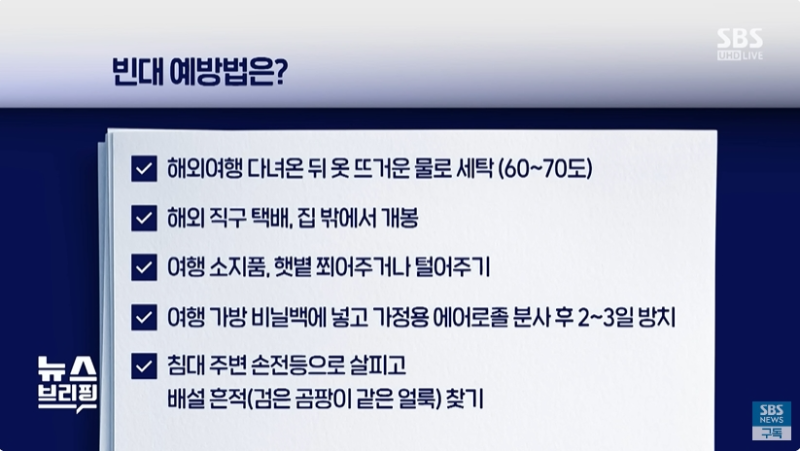 SBS UHD LIVE

빈대 예방법은?

해외여행 다녀온 뒤 옷 뜨거운 물로 세탁 (60~70도)

해외 직구 택배, 집 밖에서 개봉

여행 소지품, 햇볕 쬐어주거나 털어주기

여행 가방 비닐백에 넣고 가정용 에어로졸 분사 후 2~3일 방치

침대 주변 손전등으로 살피고 배설 흔적(검은 곰팡이 같은 얼룩) 찾기

뉴스 브리핑

SBS NEWS 구독